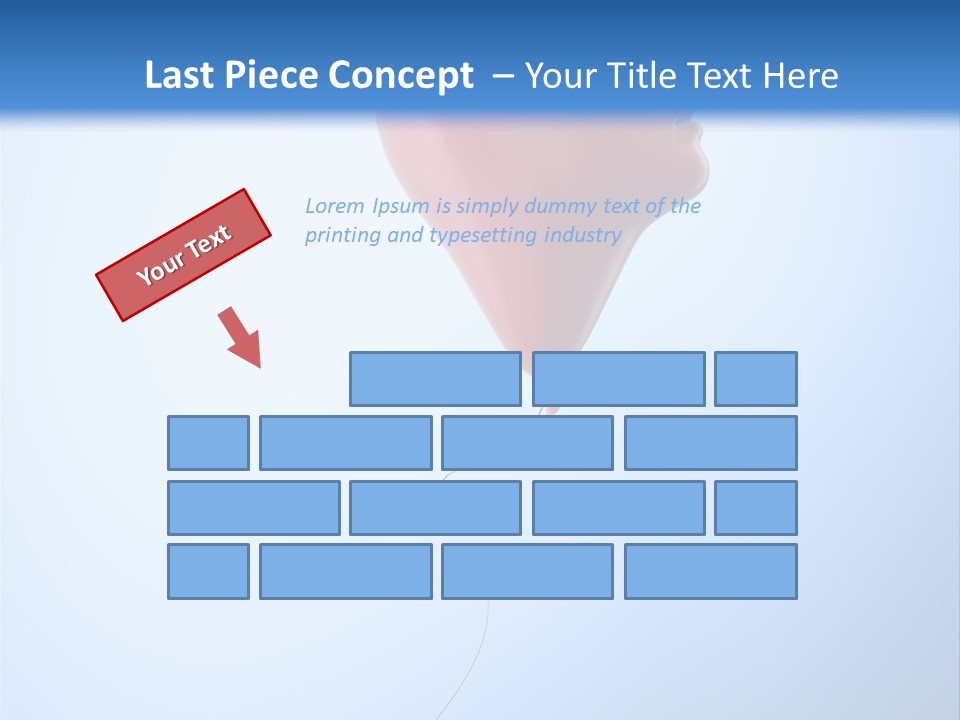 Last Piece Concept – Your Title Text Here

Your Text

Lorem Ipsum is simply dummy text of the printing and typesetting industry